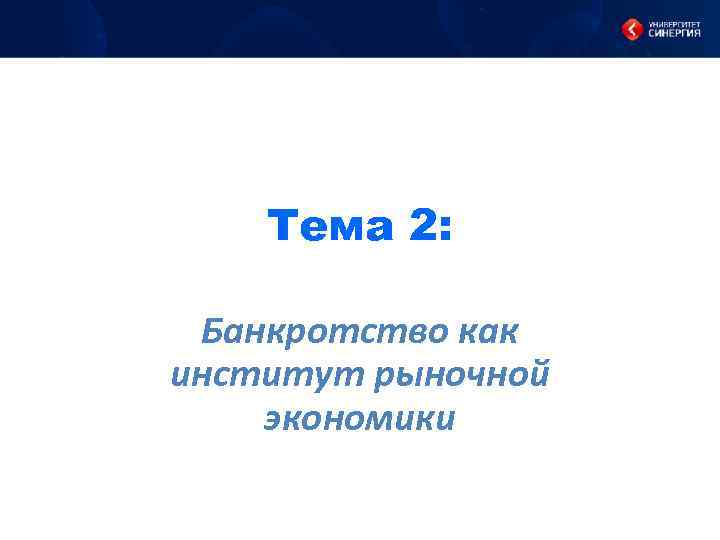 УНИВЕРСИТЕТ СИНЕРГИЯ

Тема 2:

Банкротство как институт рыночной экономики